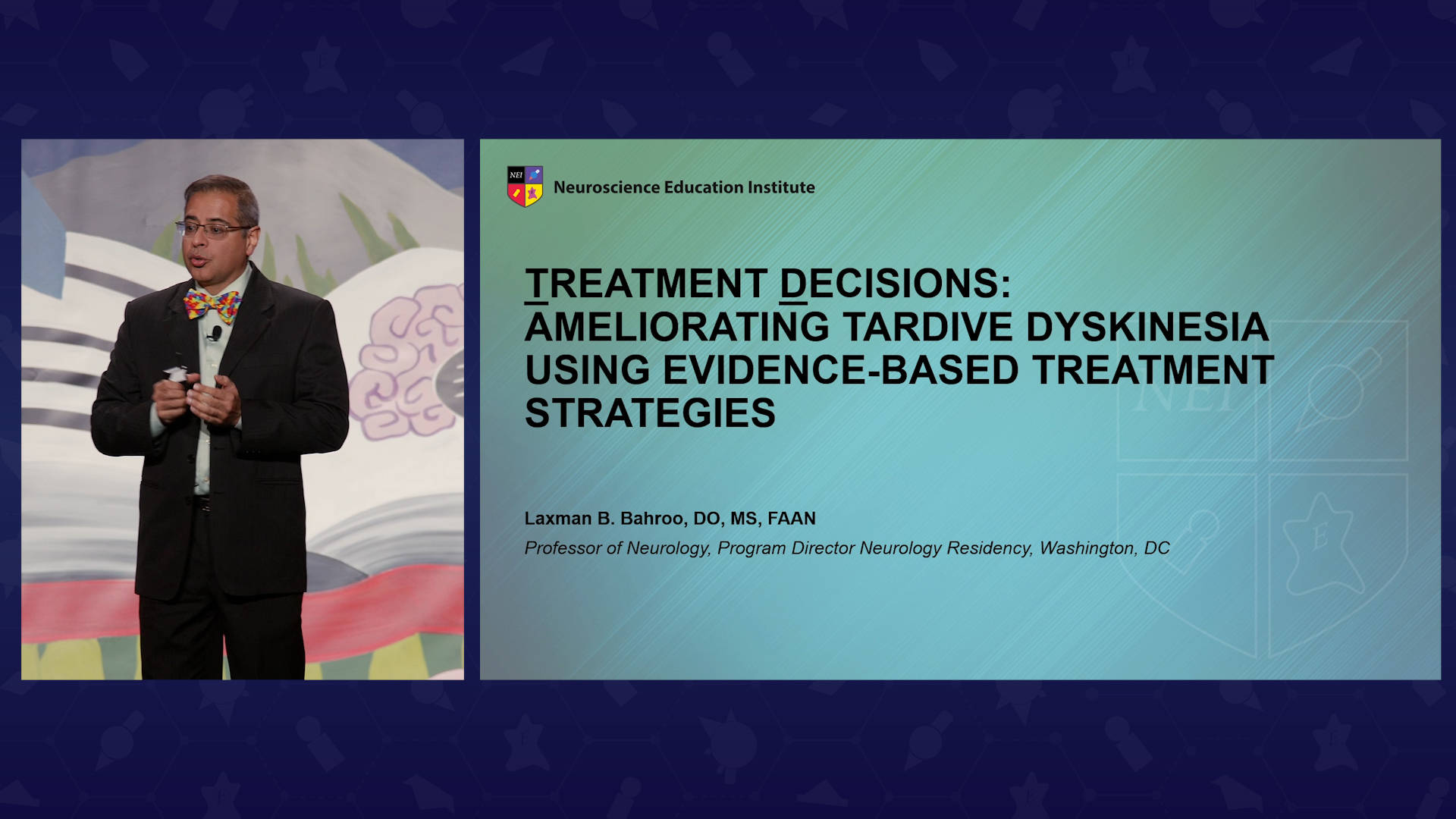 NEI

Neuroscience Education Institute

TREATMENT DECISIONS: AMELIORATING TARDIVE DYSKINESIA USING EVIDENCE-BASED TREATMENT STRATEGIES

Laxman B. Bahroo, DO, MS, FAAN

Professor of Neurology, Program Director Neurology Residency, Washington, DC